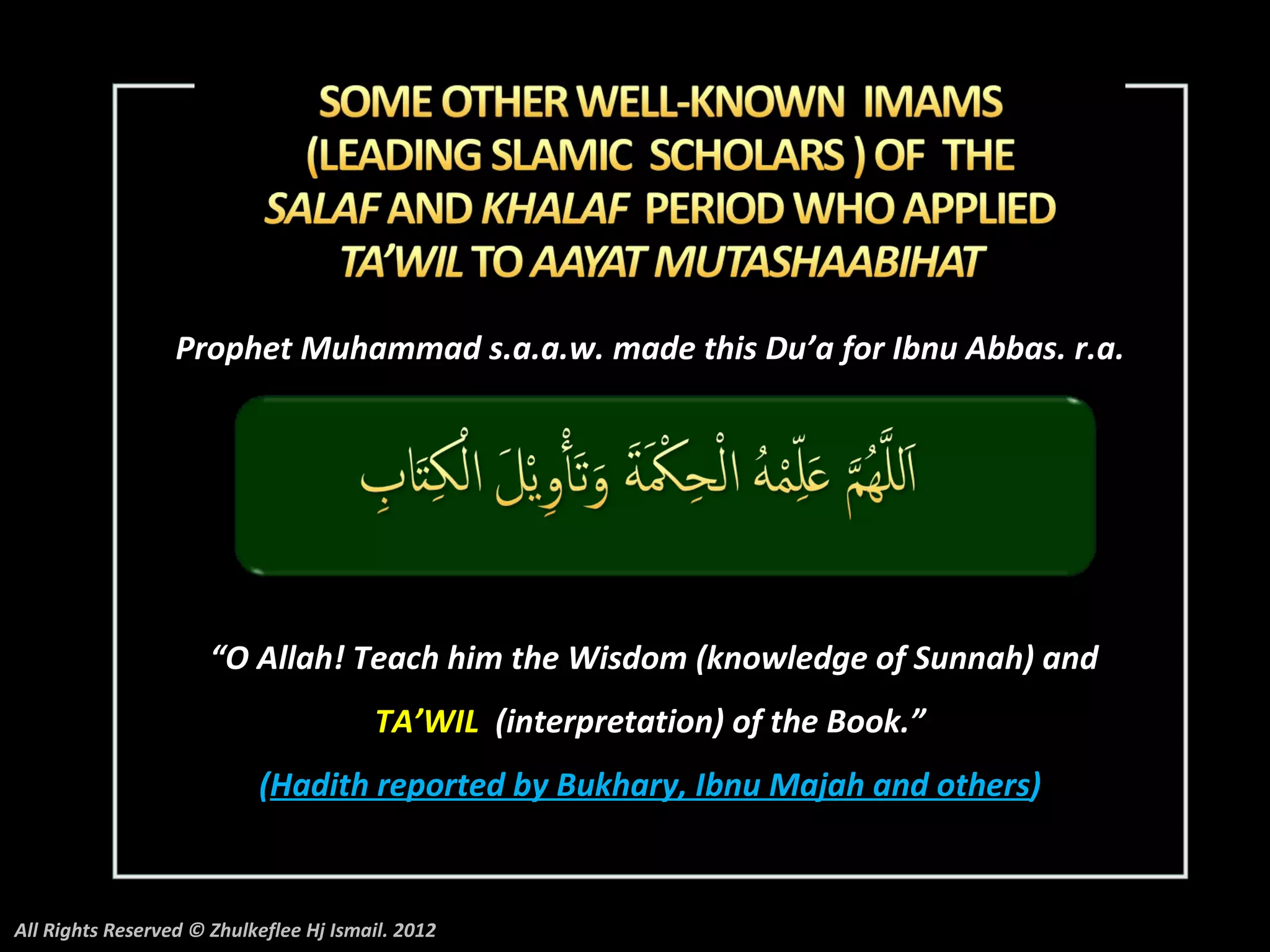 SOME OTHER WELL-KNOWN IMAMS (LEADING SLAMIC SCHOLARS ) OF THE SALAF AND KHALAF PERIOD WHO APPLIED TA'WIL TO AAYAT MUTASHAABIHAT

Prophet Muhammad s.a.a.w. made this Du'a for Ibnu Abbas. r.a.

اَللَّهُمَّ عَلِّمْهُ الْحِكْمَةَ وَتَأْوِيْلَ الْكِتَابِ

"O Allah! Teach him the Wisdom (knowledge of Sunnah) and TA'WIL (interpretation) of the Book."

(Hadith reported by Bukhary, Ibnu Majah and others)

All Rights Reserved © Zhulkeflee Hj Ismail. 2012